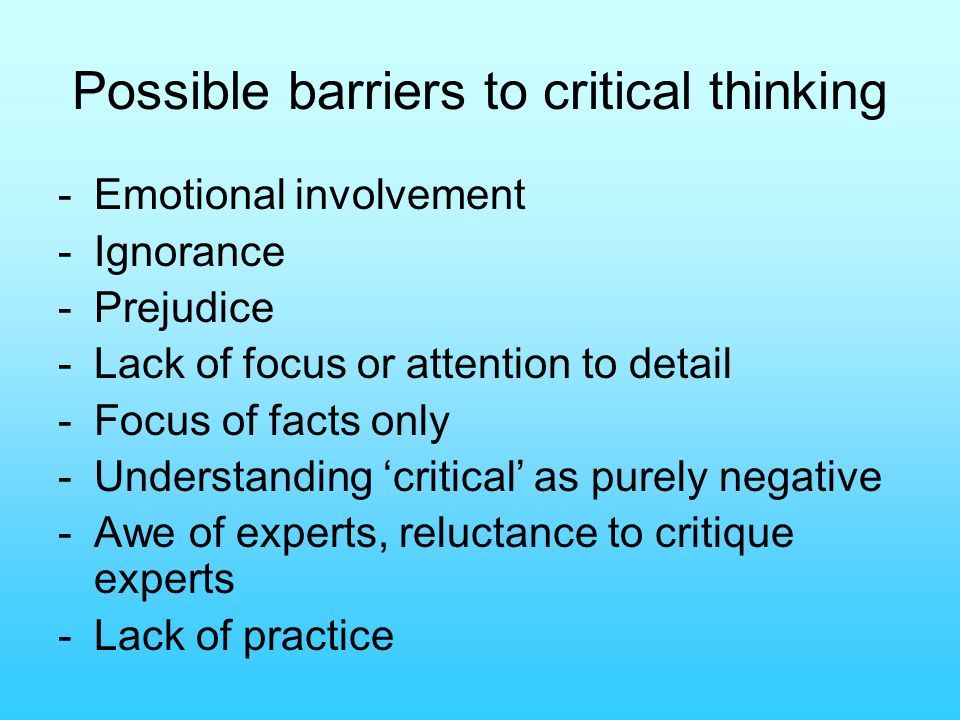 Possible barriers to critical thinking

- Emotional involvement
- Ignorance
- Prejudice
- Lack of focus or attention to detail
- Focus of facts only
- Understanding ‘critical’ as purely negative
- Awe of experts, reluctance to critique experts
- Lack of practice